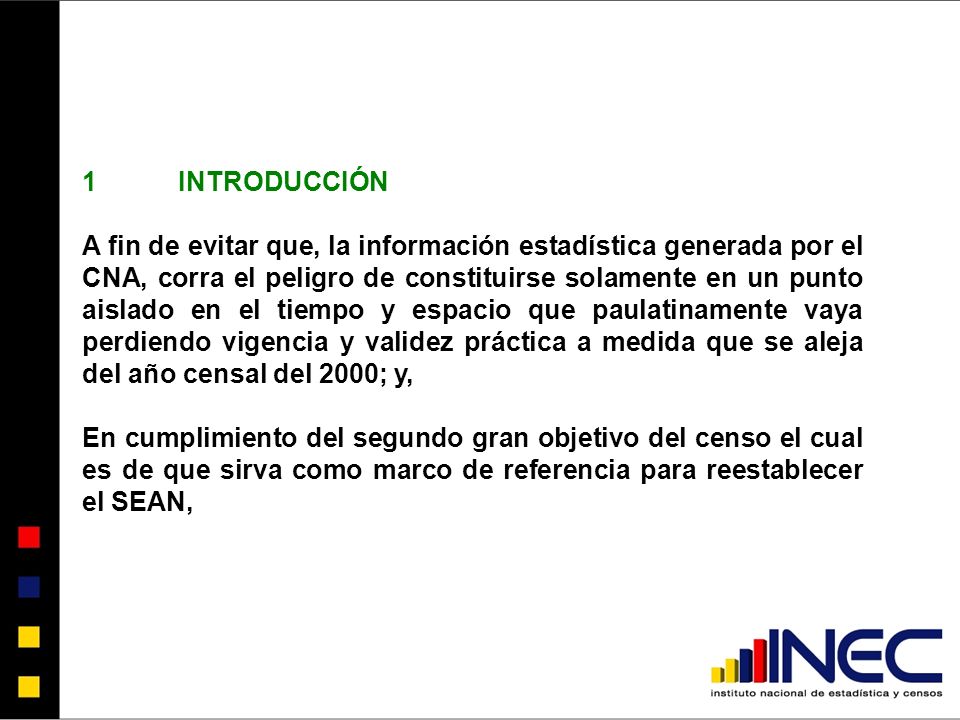 1 INTRODUCCIÓN

A fin de evitar que, la información estadística generada por el CNA, corra el peligro de constituirse solamente en un punto aislado en el tiempo y espacio que paulatinamente vaya perdiendo vigencia y validez práctica a medida que se aleja del año censal del 2000; y,

En cumplimiento del segundo gran objetivo del censo el cual es de que sirva como marco de referencia para reestablecer el SEAN,

INEC
instituto nacional de estadística y censos